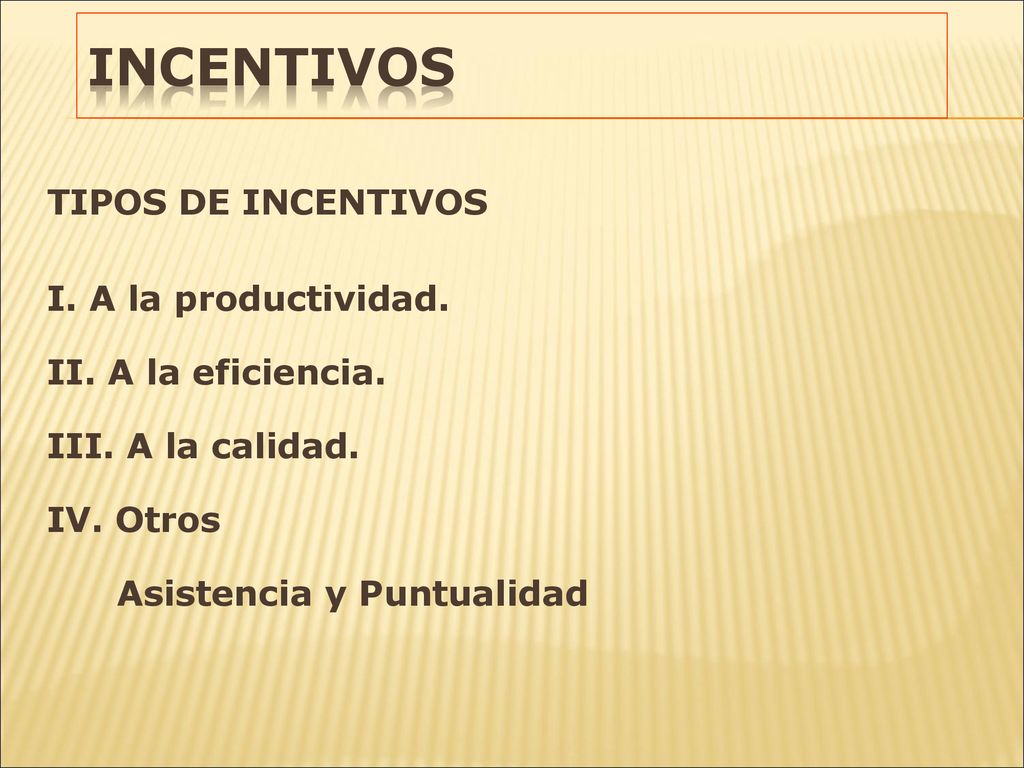 INCENTIVOS

TIPOS DE INCENTIVOS

I. A la productividad.

II. A la eficiencia.

III. A la calidad.

IV. Otros

Asistencia y Puntualidad